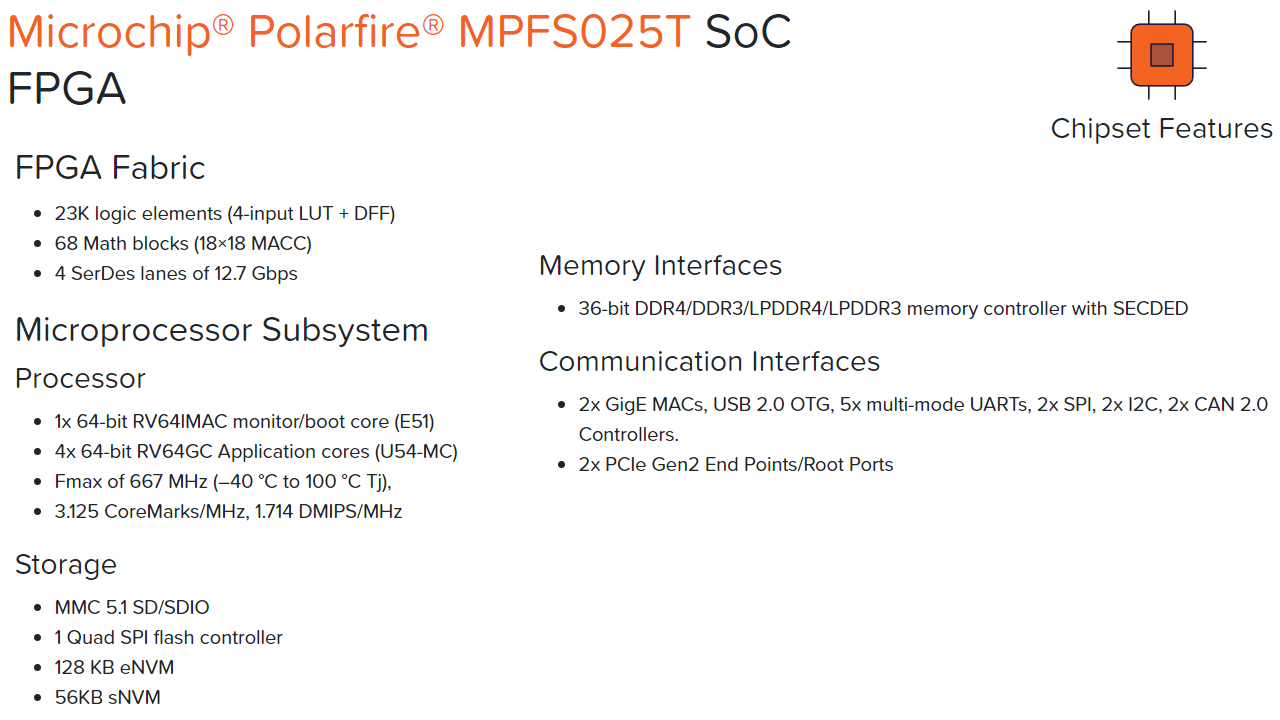 Microchip® Polarfire® MPFS025T SoC FPGA

Chipset Features

FPGA Fabric

- 23K logic elements (4-input LUT + DFF)
- 68 Math blocks (18×18 MACC)
- 4 SerDes lanes of 12.7 Gbps

Microprocessor Subsystem

Processor

- 1x 64-bit RV64IMAC monitor/boot core (E51)
- 4x 64-bit RV64GC Application cores (U54-MC)
- Fmax of 667 MHz (–40 °C to 100 °C Tj),
- 3.125 CoreMarks/MHz, 1.714 DMIPS/MHz

Storage

- MMC 5.1 SD/SDIO
- 1 Quad SPI flash controller
- 128 KB eNVM
- 56KB sNVM

Memory Interfaces

- 36-bit DDR4/DDR3/LPDDR4/LPDDR3 memory controller with SECDED

Communication Interfaces

- 2x GigE MACs, USB 2.0 OTG, 5x multi-mode UARTs, 2x SPI, 2x I2C, 2x CAN 2.0 Controllers.
- 2x PCIe Gen2 End Points/Root Ports